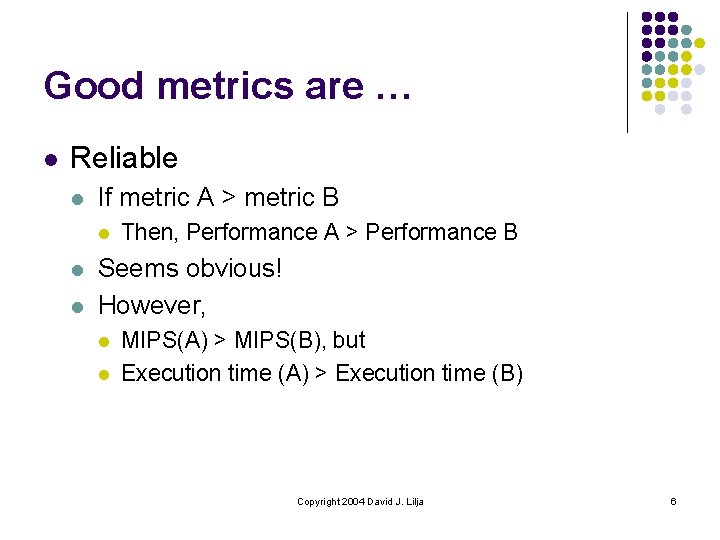 Good metrics are …

- Reliable
  - If metric A > metric B
    - Then, Performance A > Performance B
  - Seems obvious!
  - However,
    - MIPS(A) > MIPS(B), but
    - Execution time (A) > Execution time (B)

Copyright 2004 David J. Lilja

6